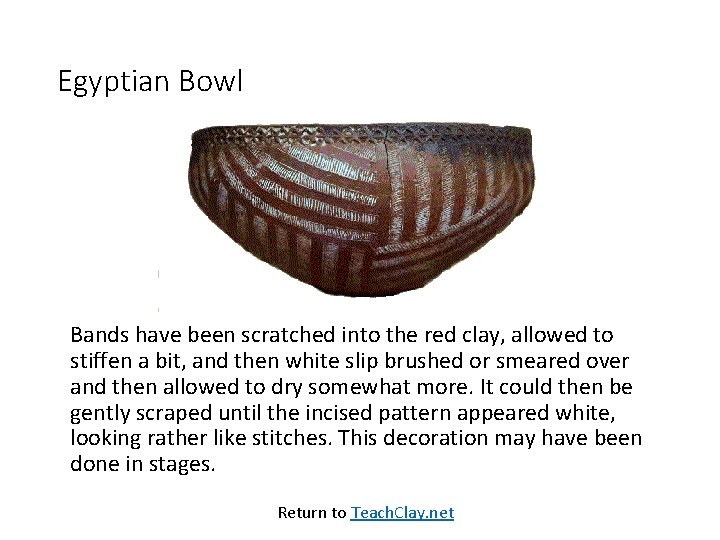 Egyptian Bowl

Bands have been scratched into the red clay, allowed to stiffen a bit, and then white slip brushed or smeared over and then allowed to dry somewhat more. It could then be gently scraped until the incised pattern appeared white, looking rather like stitches. This decoration may have been done in stages.

Return to TeachClay.net